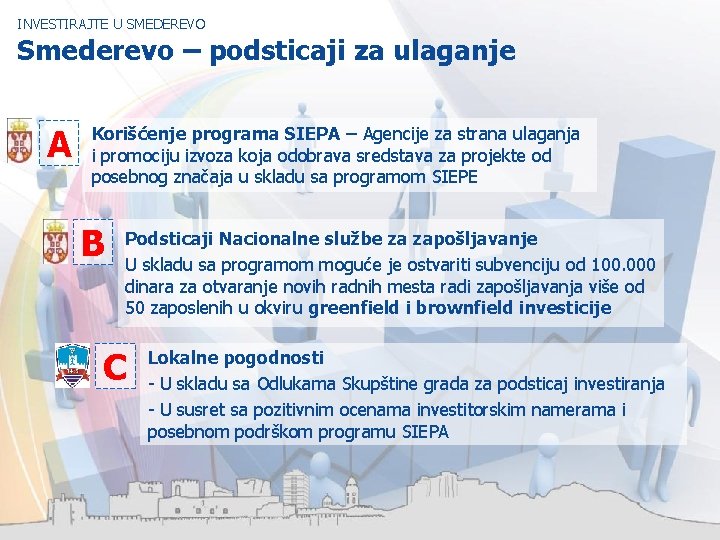 INVESTIRAJTE U SMEDEREVO
Smederevo – podsticaji za ulaganje

A
Korišćenje programa SIEPA – Agencije za strana ulaganja i promociju izvoza koja odobrava sredstava za projekte od posebnog značaja u skladu sa programom SIEPE

B
Podsticaji Nacionalne službe za zapošljavanje
U skladu sa programom moguće je ostvariti subvenciju od 100.000 dinara za otvaranje novih radnih mesta radi zapošljavanja više od 50 zaposlenih u okviru greenfield i brownfield investicije

C
Lokalne pogodnosti
- U skladu sa Odlukama Skupštine grada za podsticaj investiranja
- U susret sa pozitivnim ocenama investitorskim namerama i posebnom podrškom programu SIEPA